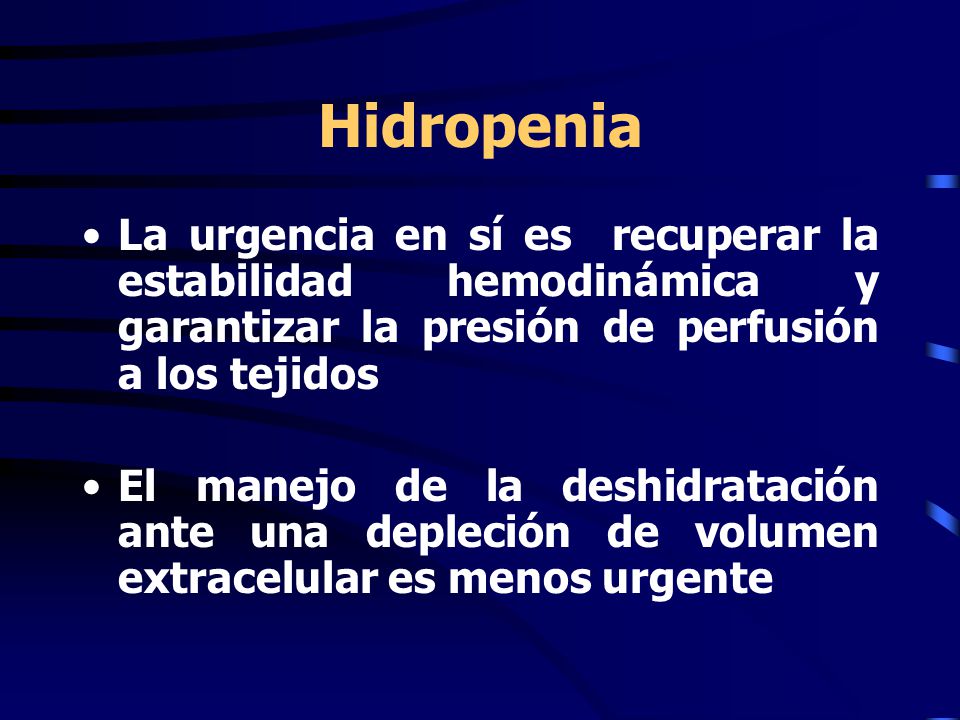 Hidropenia

• La urgencia en sí es recuperar la estabilidad hemodinámica y garantizar la presión de perfusión a los tejidos

• El manejo de la deshidratación ante una depleción de volumen extracelular es menos urgente